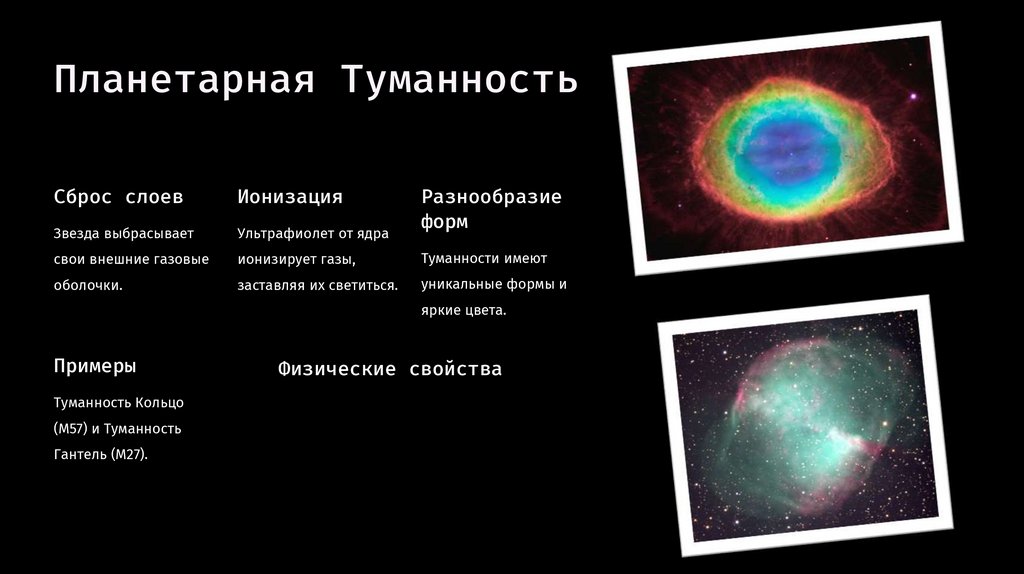 Планетарная Туманность

Сброс слоев

Звезда выбрасывает свои внешние газовые оболочки.

Ионизация

Ультрафиолет от ядра ионизирует газы, заставляя их светиться.

Разнообразие форм

Туманности имеют уникальные формы и яркие цвета.

Примеры

Туманность Кольцо (M57) и Туманность Гантель (M27).

Физические свойства